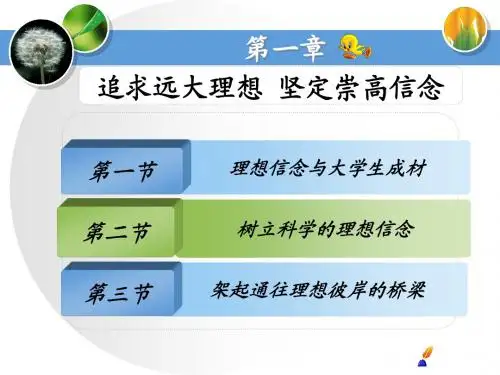 第一章

追求远大理想 坚定崇高信念

第一节 理想信念与大学生成材

第二节 树立科学的理想信念

第三节 架起通往理想彼岸的桥梁